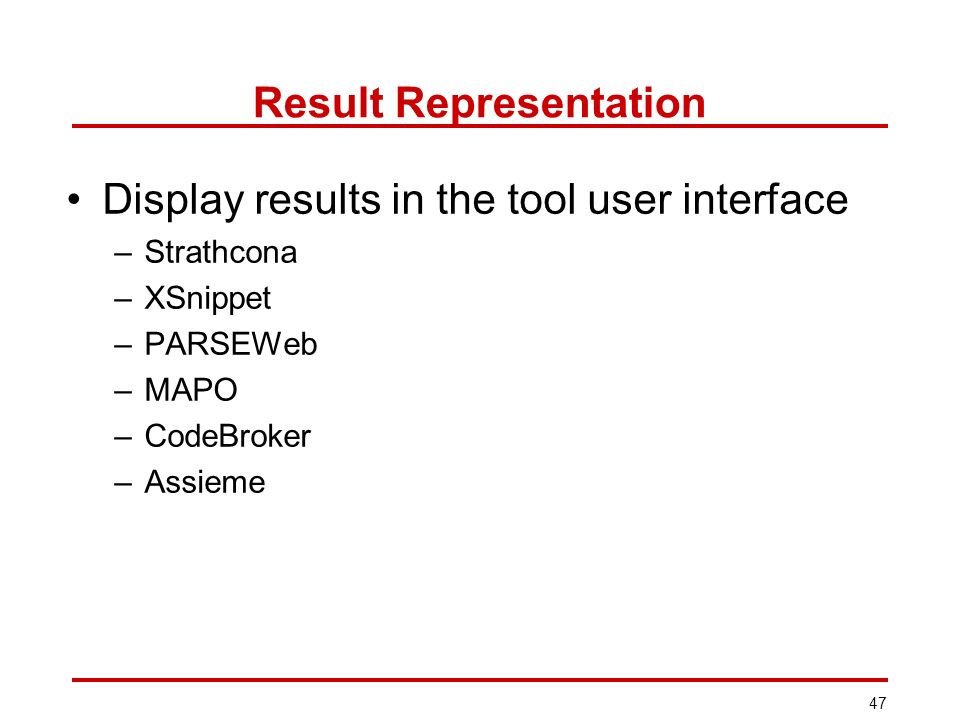 Result Representation

• Display results in the tool user interface
– Strathcona
– XSnippet
– PARSEWeb
– MAPO
– CodeBroker
– Assieme

47